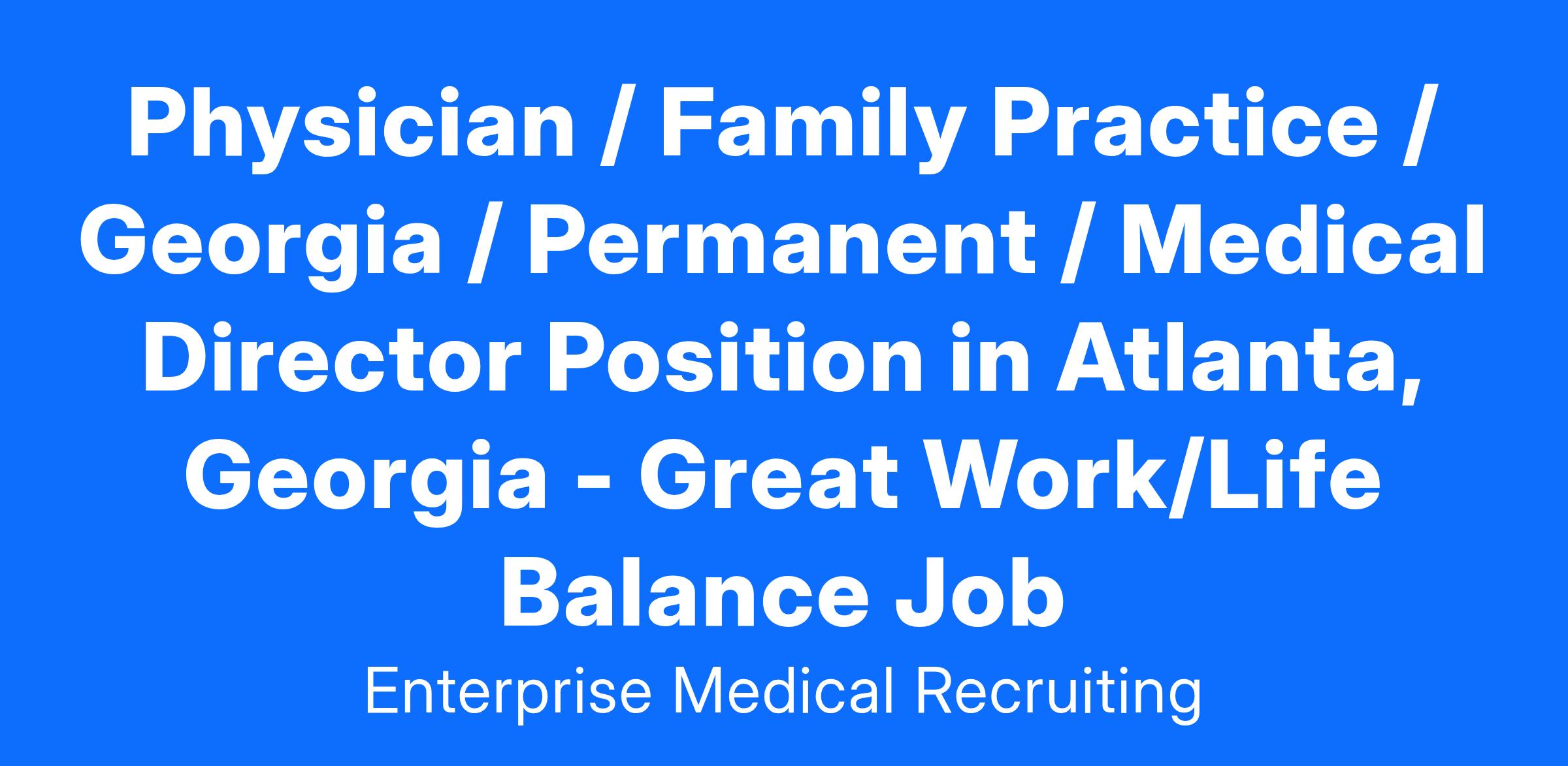 Physician / Family Practice / Georgia / Permanent / Medical Director Position in Atlanta, Georgia - Great Work/Life Balance Job

Enterprise Medical Recruiting